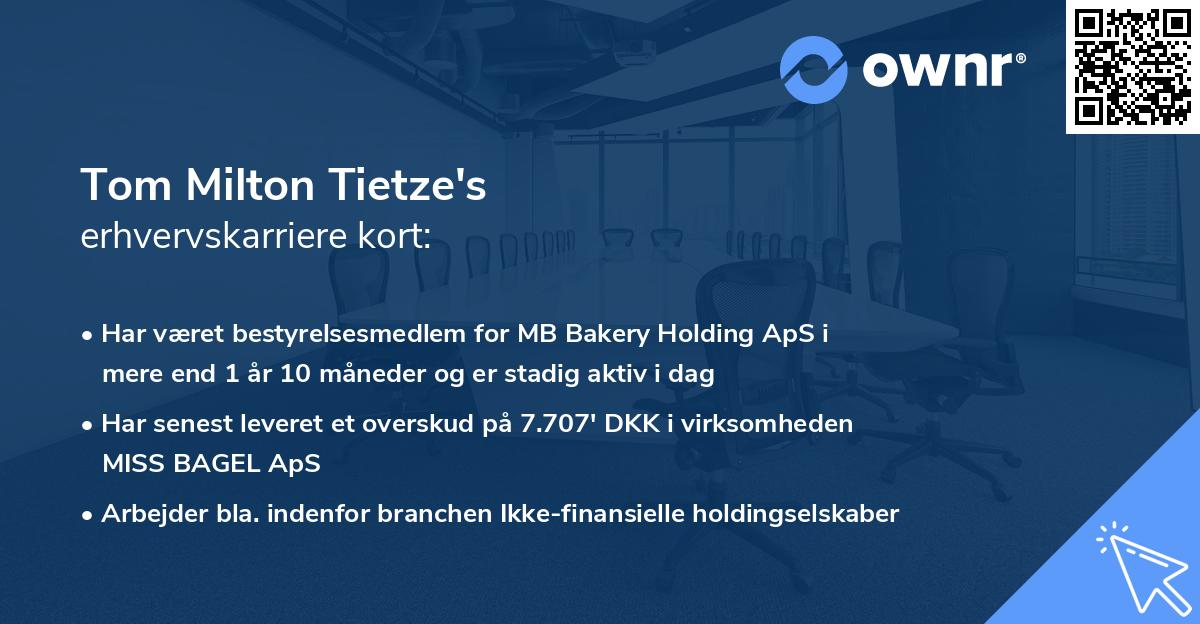 ownr®

Tom Milton Tietze's
erhvervskarriere kort:

• Har været bestyrelsesmedlem for MB Bakery Holding ApS i mere end 1 år 10 måneder og er stadig aktiv i dag

• Har senest leveret et overskud på 7.707' DKK i virksomheden MISS BAGEL ApS

• Arbejder bla. indenfor branchen Ikke-finansielle holdingselskaber